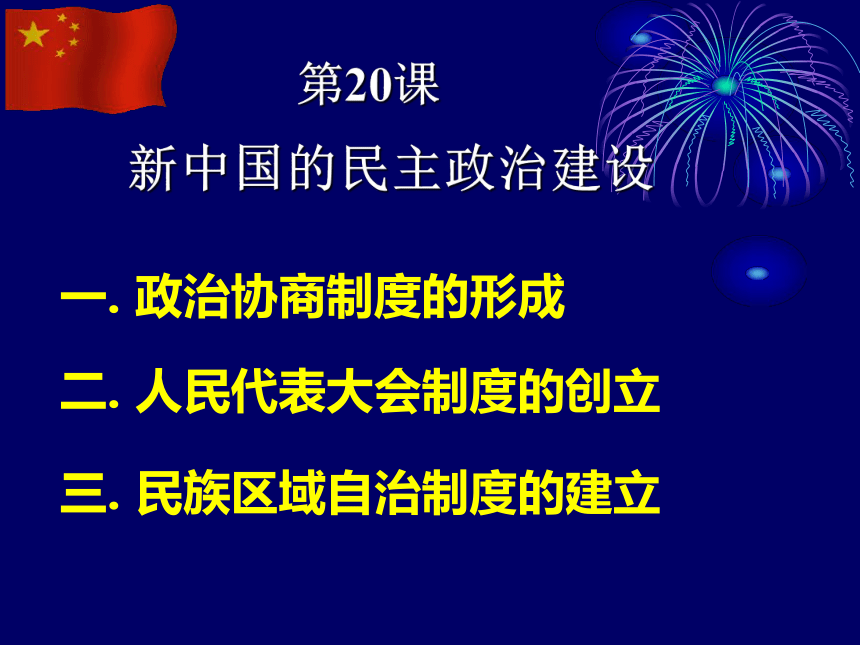 第20课

新中国的民主政治建设

一. 政治协商制度的形成

二. 人民代表大会制度的创立

三. 民族区域自治制度的建立